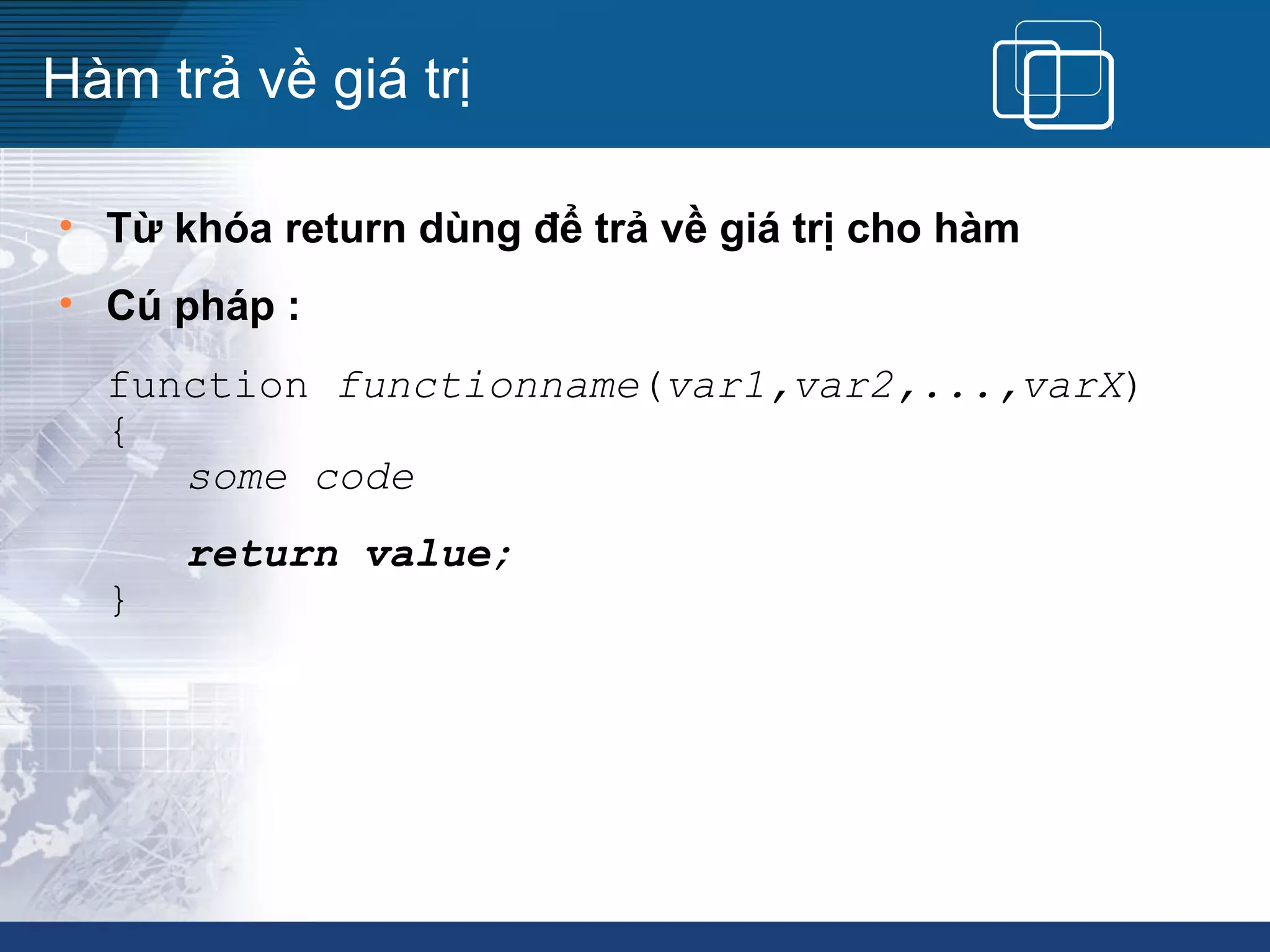 Hàm trả về giá trị

• Từ khóa return dùng để trả về giá trị cho hàm
• Cú pháp :

function functionname(var1,var2,...,varX)
{
    some code

    return value;
}